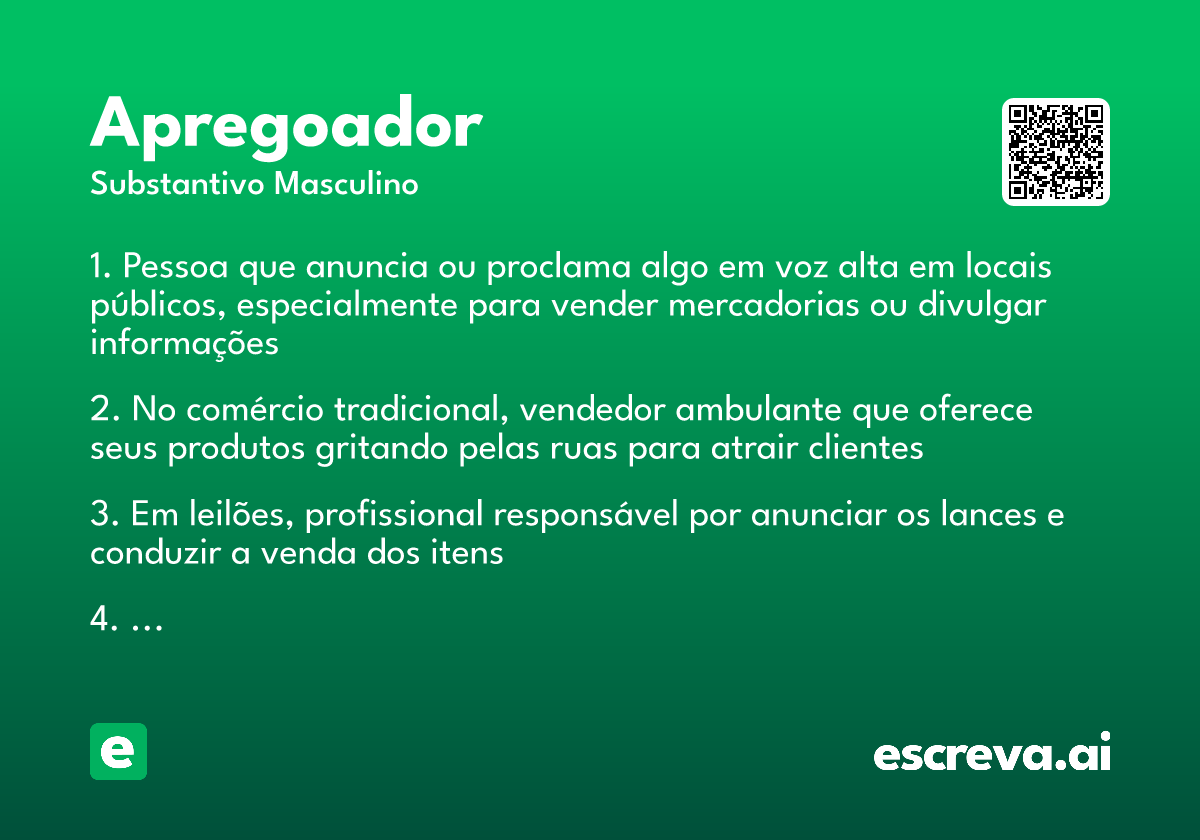 Apregoador
Substantivo Masculino

1. Pessoa que anuncia ou proclama algo em voz alta em locais públicos, especialmente para vender mercadorias ou divulgar informações

2. No comércio tradicional, vendedor ambulante que oferece seus produtos gritando pelas ruas para atrair clientes

3. Em leilões, profissional responsável por anunciar os lances e conduzir a venda dos itens

4. ...

e

escreva.ai